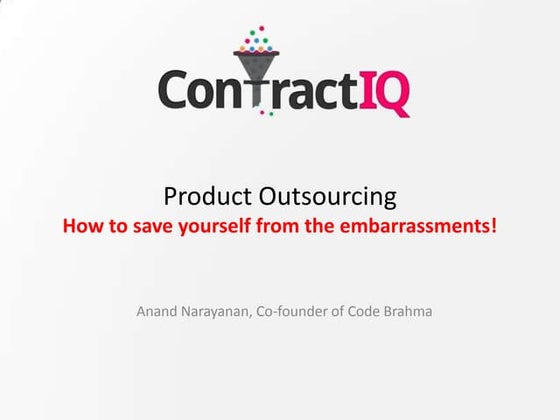 ContractIQ

Product Outsourcing
How to save yourself from the embarrassments!

Anand Narayanan, Co-founder of Code Brahma